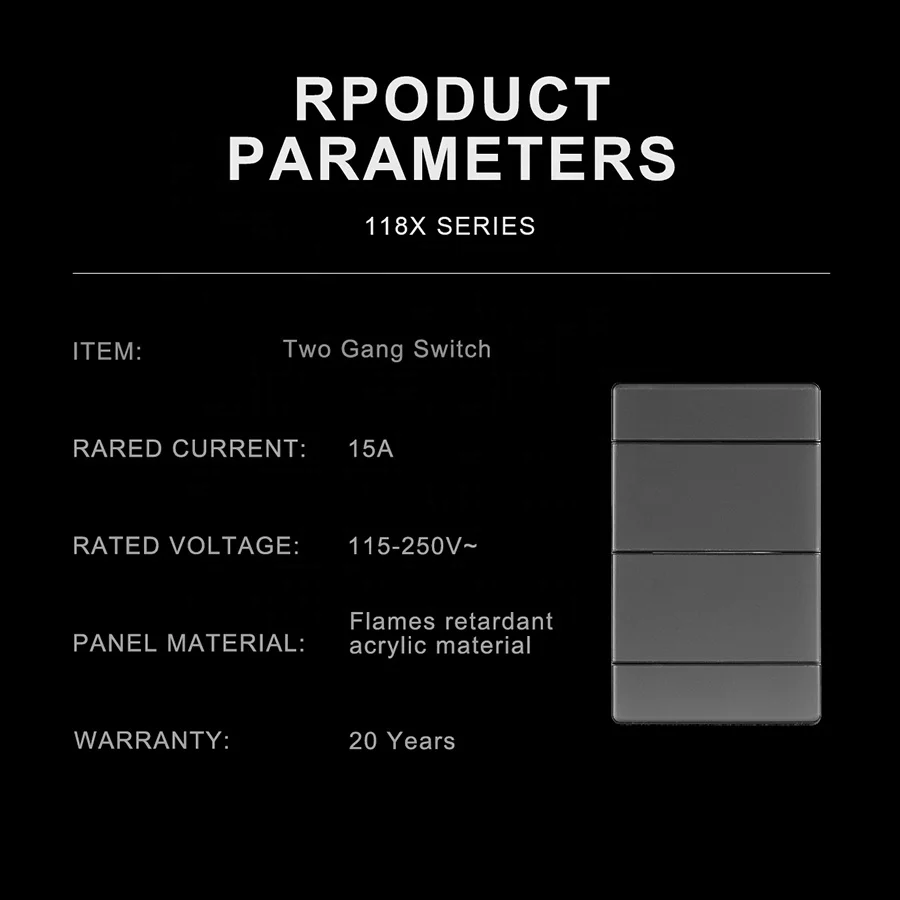 RPODUCT PARAMETERS

118X SERIES

ITEM: Two Gang Switch

RARED CURRENT: 15A

RATED VOLTAGE: 115-250V~

PANEL MATERIAL: Flames retardant acrylic material

WARRANTY: 20 Years